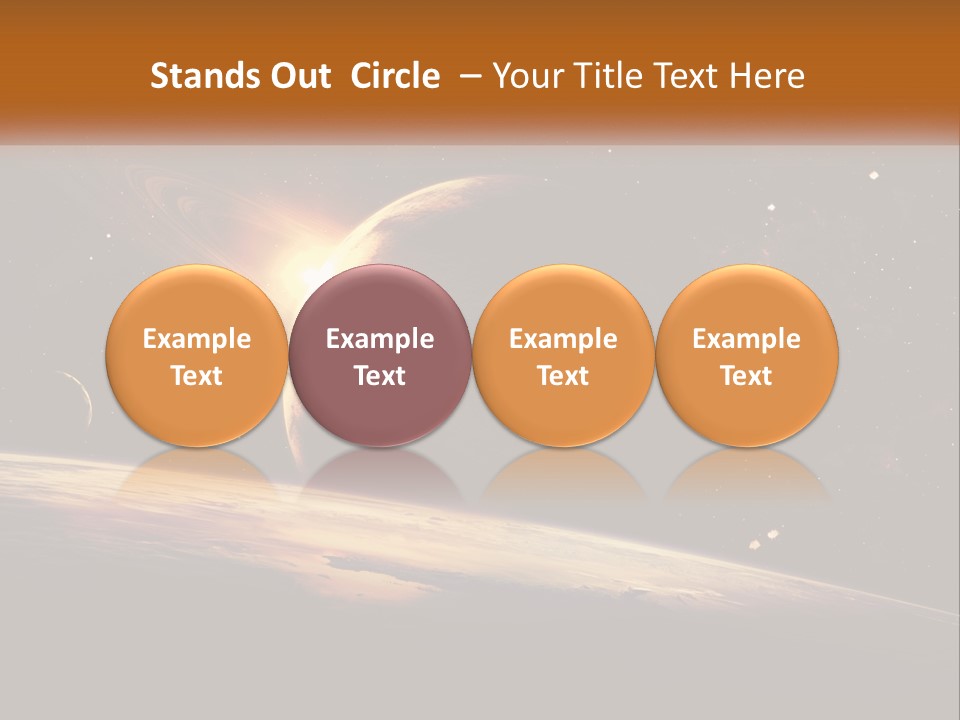 Stands Out Circle – Your Title Text Here

Example Text

Example Text

Example Text

Example Text